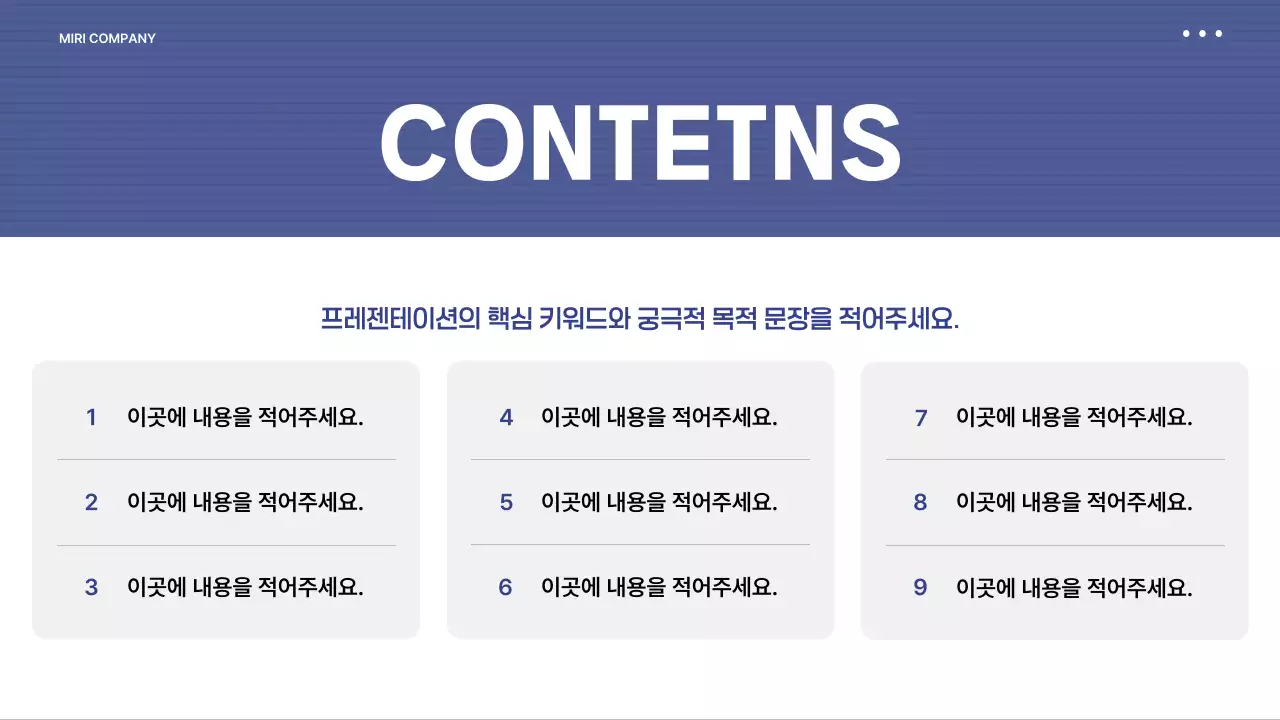 MIRI COMPANY

CONTETNS

프레젠테이션의 핵심 키워드와 궁극적 목적 문장을 적어주세요.

1 이곳에 내용을 적어주세요.

2 이곳에 내용을 적어주세요.

3 이곳에 내용을 적어주세요.

4 이곳에 내용을 적어주세요.

5 이곳에 내용을 적어주세요.

6 이곳에 내용을 적어주세요.

7 이곳에 내용을 적어주세요.

8 이곳에 내용을 적어주세요.

9 이곳에 내용을 적어주세요.